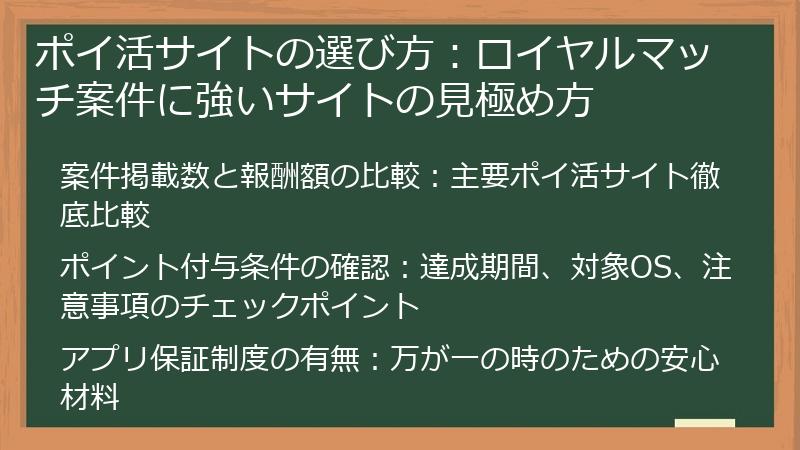 ポイ活サイトの選び方：ロイヤルマッチ案件に強いサイトの見極め方

案件掲載数と報酬額の比較：主要ポイ活サイト徹底比較

ポイント付与条件の確認：達成期間、対象OS、注意事項のチェックポイント

アプリ保証制度の有無：万が一の時のための安心材料